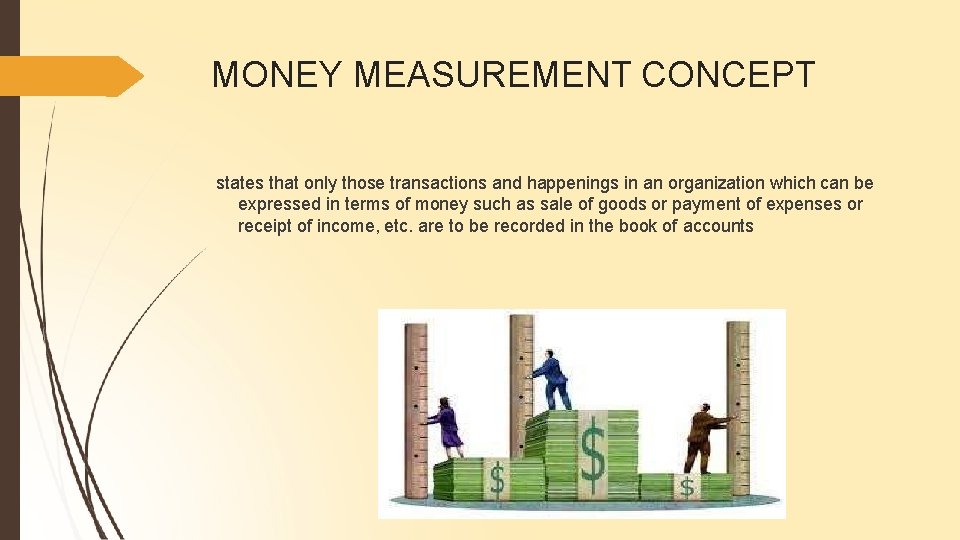 MONEY MEASUREMENT CONCEPT

states that only those transactions and happenings in an organization which can be expressed in terms of money such as sale of goods or payment of expenses or receipt of income, etc. are to be recorded in the book of accounts

$

$

$